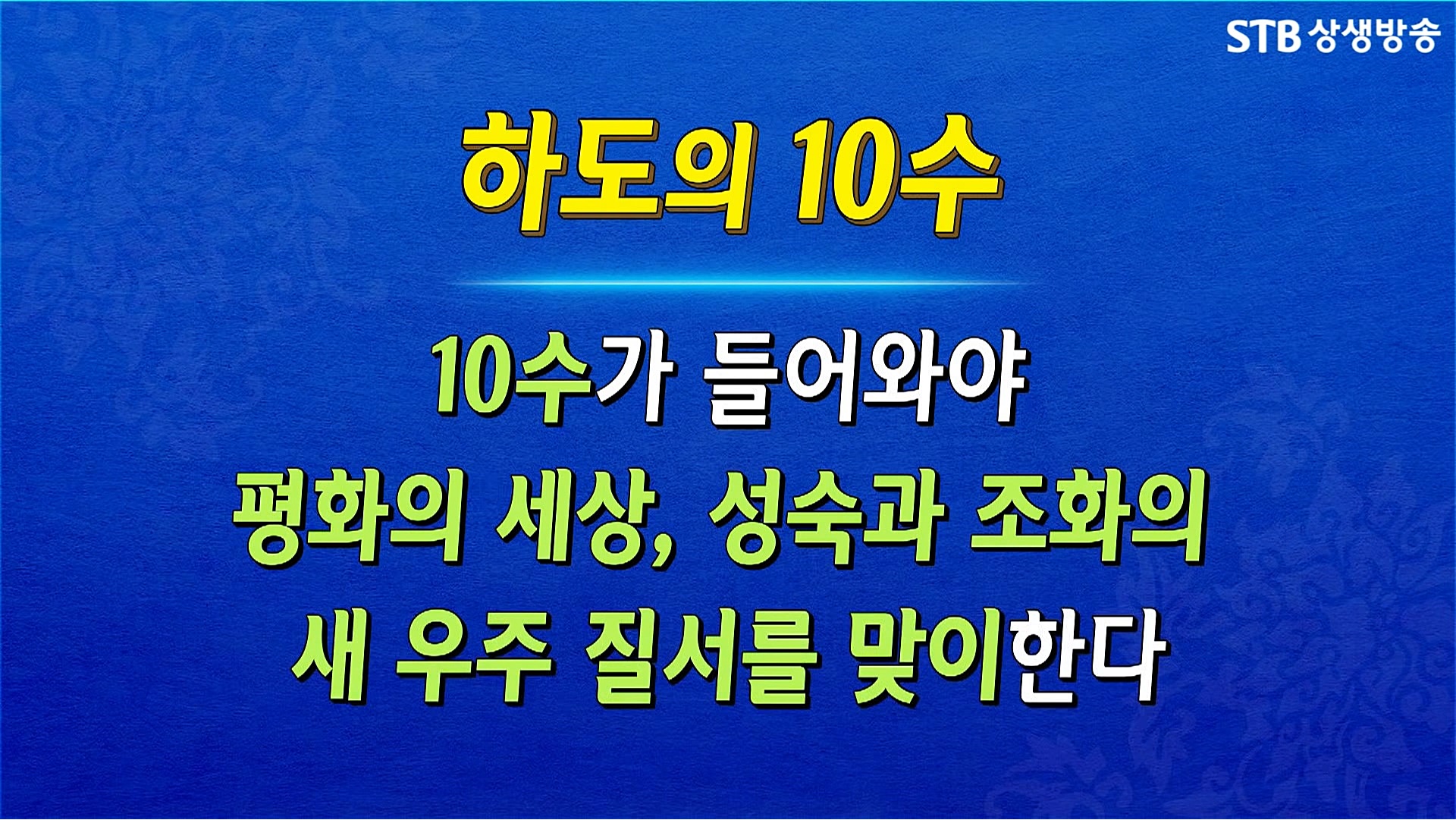 STB 상생방송

하도의 10수

10수가 들어와야
평화의 세상, 성숙과 조화의
새 우주 질서를 맞이한다